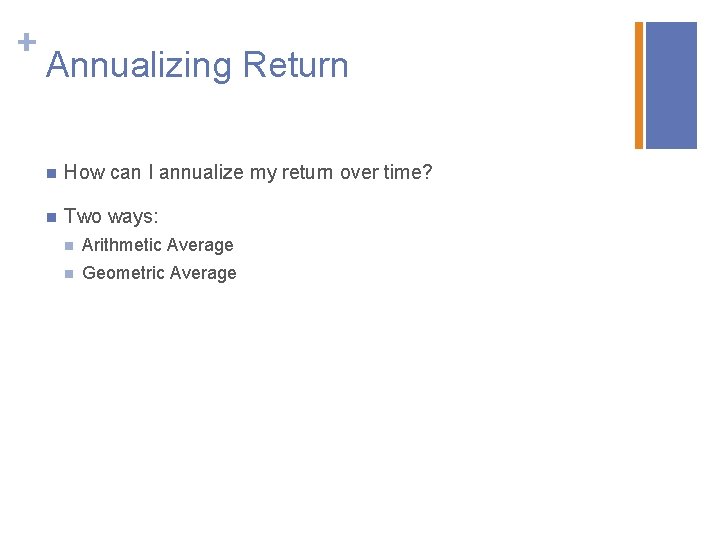 +
Annualizing Return

How can I annualize my return over time?

Two ways:

Arithmetic Average

Geometric Average